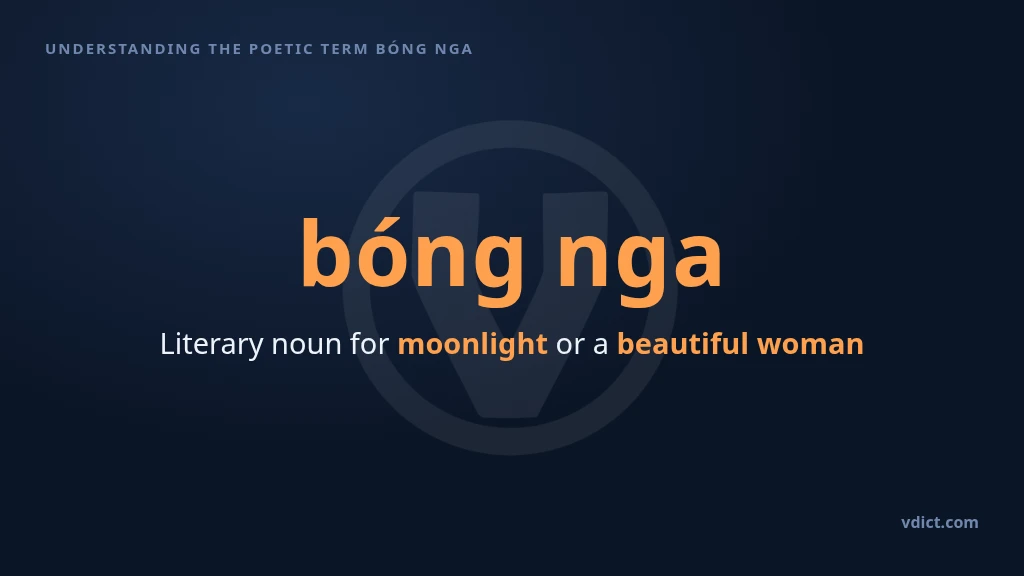 UNDERSTANDING THE POETIC TERM BÓNG NGA

bóng nga

Literary noun for moonlight or a beautiful woman

vdict.com